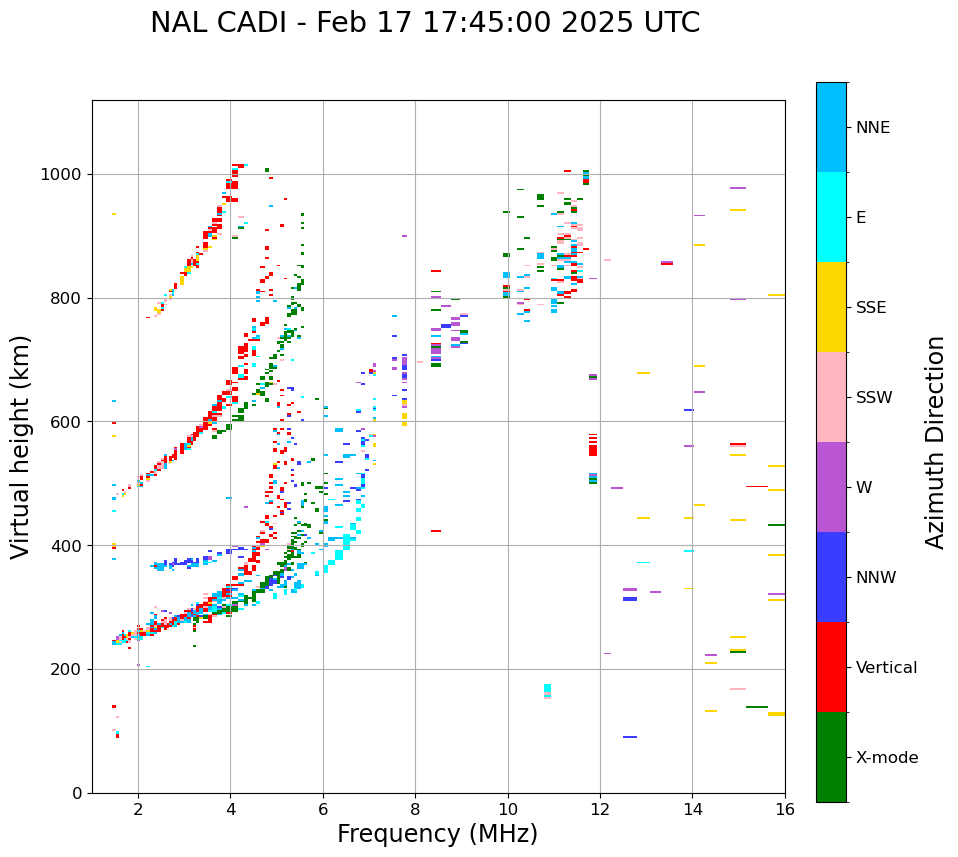 NAL CADI - Feb 17 17:45:00 2025 UTC

Virtual height (km)

1000
800
600
400
200
0

2
4
6
8
10
12
14
16

Frequency (MHz)

NNE
E
SSE
SSW
W
NNW
Vertical
X-mode

Azimuth Direction